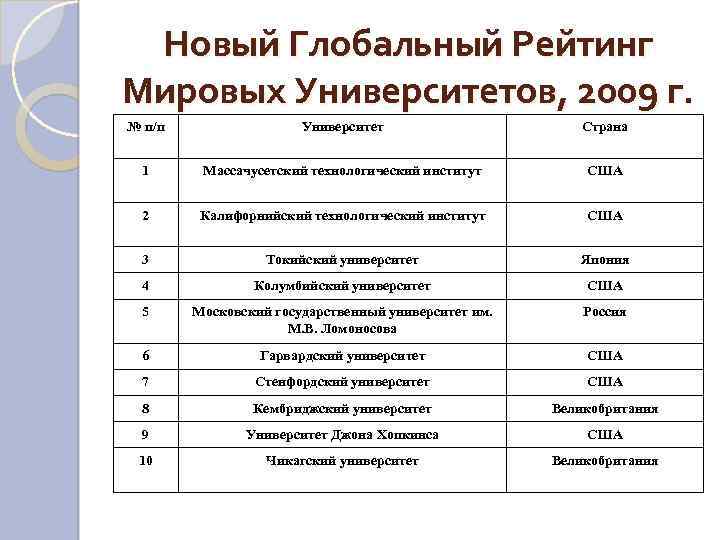 Новый Глобальный Рейтинг Мировых Университетов, 2009 г.

| № п/п | Университет | Страна |
|---|---|---|
| 1 | Массачусетский технологический институт | США |
| 2 | Калифорнийский технологический институт | США |
| 3 | Токийский университет | Япония |
| 4 | Колумбийский университет | США |
| 5 | Московский государственный университет им. М.В. Ломоносова | Россия |
| 6 | Гарвардский университет | США |
| 7 | Стенфордский университет | США |
| 8 | Кембриджский университет | Великобритания |
| 9 | Университет Джона Хопкинса | США |
| 10 | Чикагский университет | Великобритания |